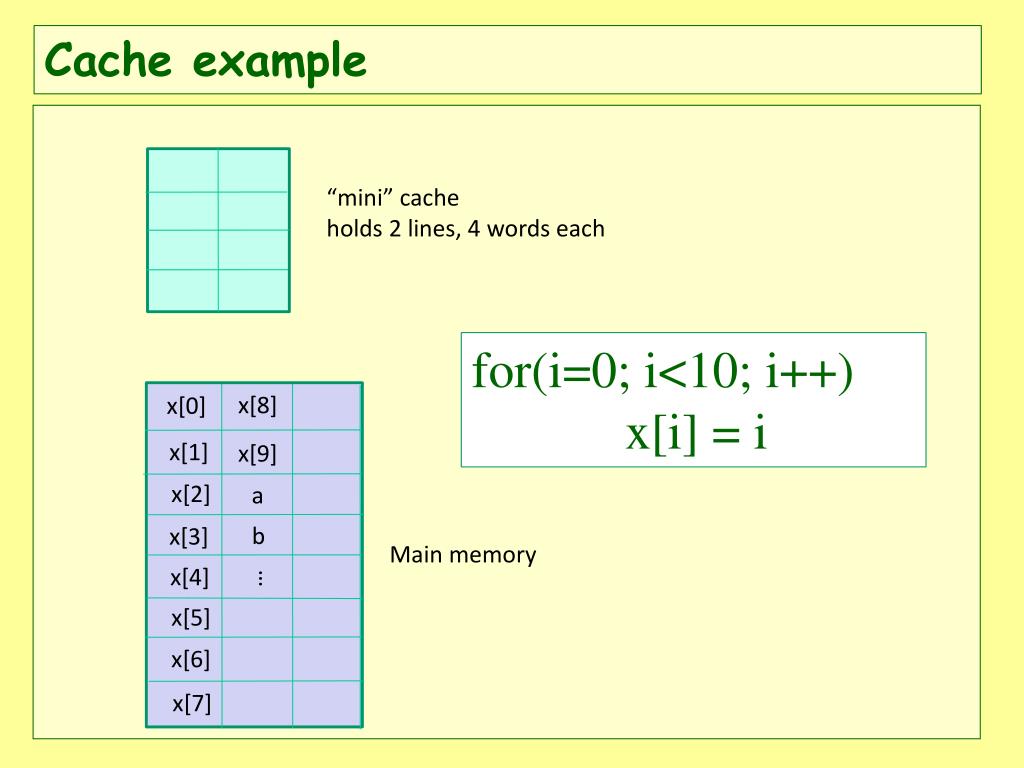 Cache example

“mini” cache
holds 2 lines, 4 words each

for(i=0; i<10; i++)
x[i] = i

| x[0] | x[8] | |
|---|---|---|
| x[1] | x[9] | |
| x[2] | a | |
| x[3] | b | |
| x[4] | ⋮ | |
| x[5] | | |
| x[6] | | |
| x[7] | | |

Main memory